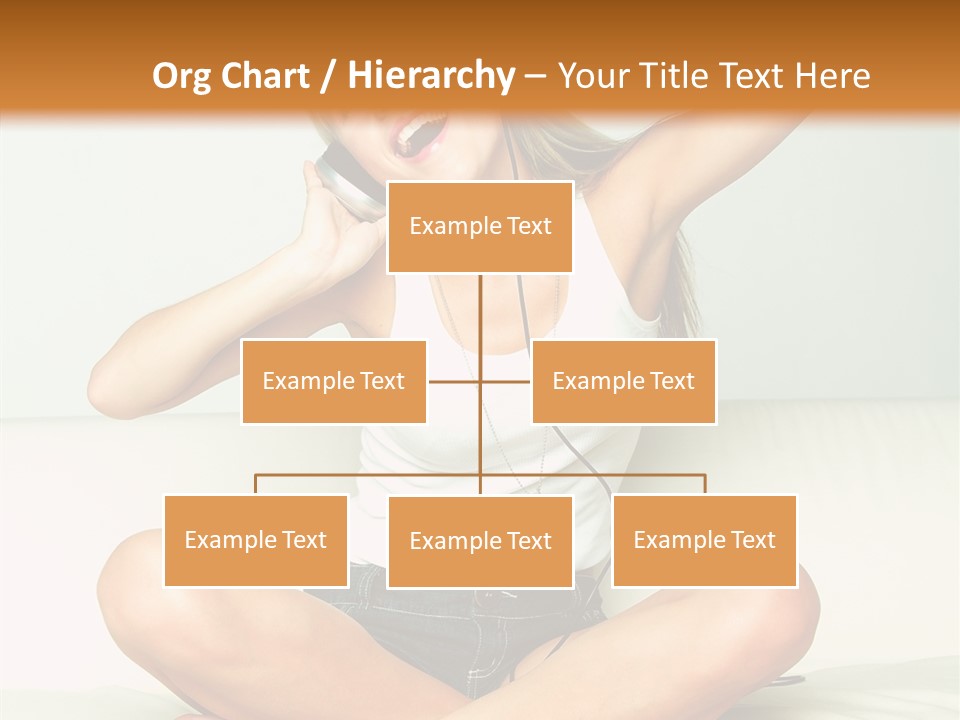 Org Chart / Hierarchy – Your Title Text Here

Example Text

Example Text

Example Text

Example Text

Example Text

Example Text